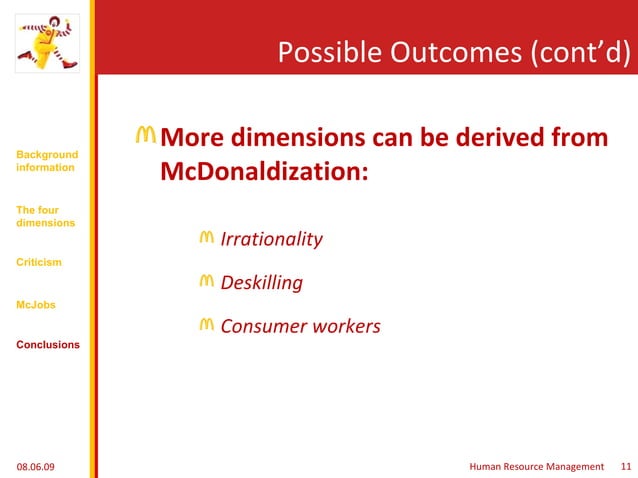 Possible Outcomes (cont'd)

Background information

The four dimensions

Criticism

McJobs

Conclusions

More dimensions can be derived from McDonaldization:

Irrationality

Deskilling

Consumer workers

08.06.09

Human Resource Management 11